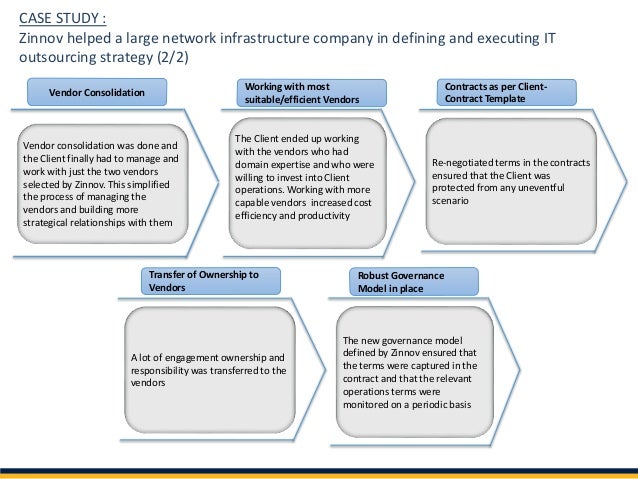 CASE STUDY :
Zinnov helped a large network infrastructure company in defining and executing IT outsourcing strategy (2/2)

Vendor Consolidation

Vendor consolidation was done and the Client finally had to manage and work with just the two vendors selected by Zinnov. This simplified the process of managing the vendors and building more strategical relationships with them

Working with most suitable/efficient Vendors

The Client ended up working with the vendors who had domain expertise and who were willing to invest into Client operations. Working with more capable vendors increased cost efficiency and productivity

Contracts as per Client-Contract Template

Re-negotiated terms in the contracts ensured that the Client was protected from any uneventful scenario

Transfer of Ownership to Vendors

A lot of engagement ownership and responsibility was transferred to the vendors

Robust Governance Model in place

The new governance model defined by Zinnov ensured that the terms were captured in the contract and that the relevant operations terms were monitored on a periodic basis